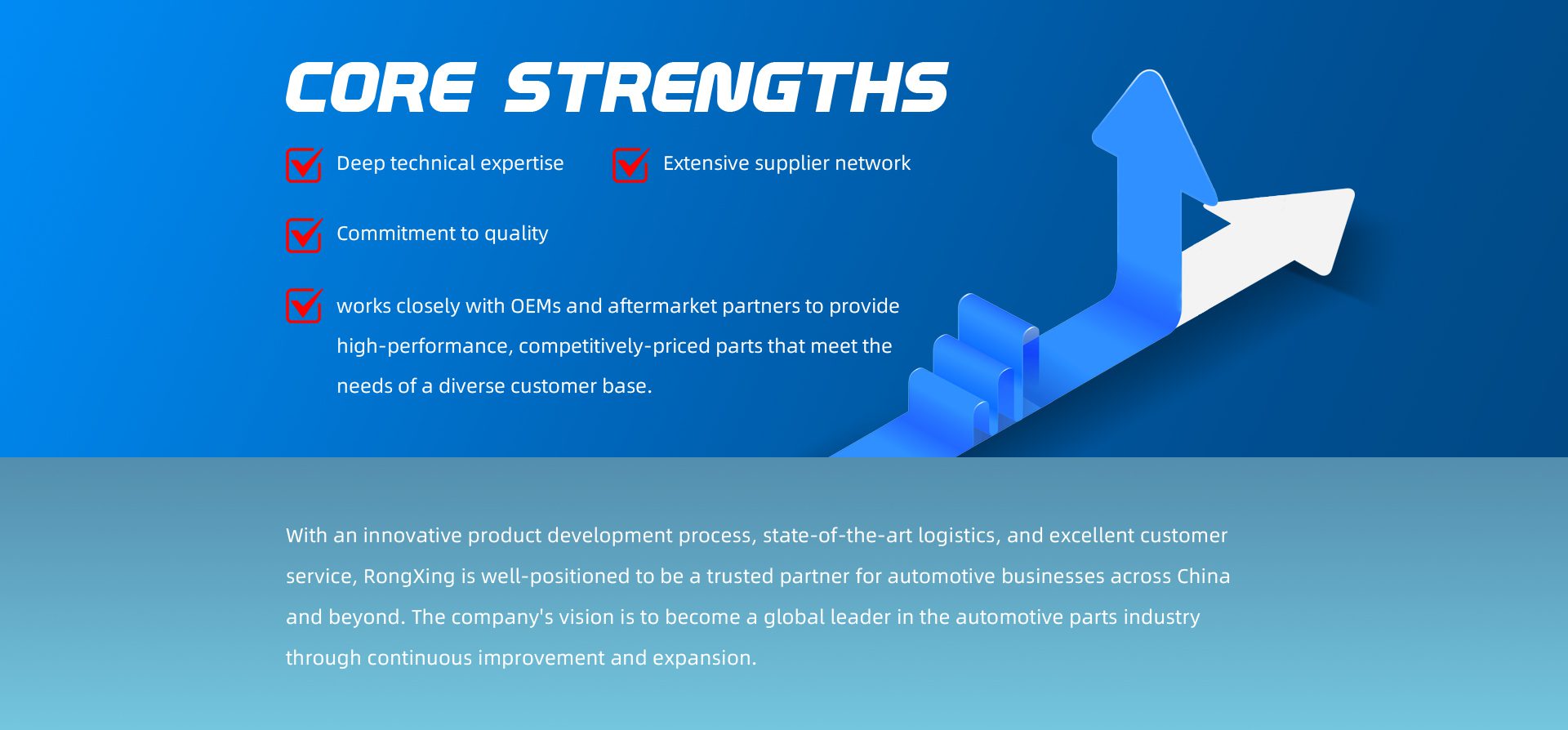 CORE STRENGTHS

Deep technical expertise

Extensive supplier network

Commitment to quality

works closely with OEMs and aftermarket partners to provide high-performance, competitively-priced parts that meet the needs of a diverse customer base.

With an innovative product development process, state-of-the-art logistics, and excellent customer service, RongXing is well-positioned to be a trusted partner for automotive businesses across China and beyond. The company's vision is to become a global leader in the automotive parts industry through continuous improvement and expansion.